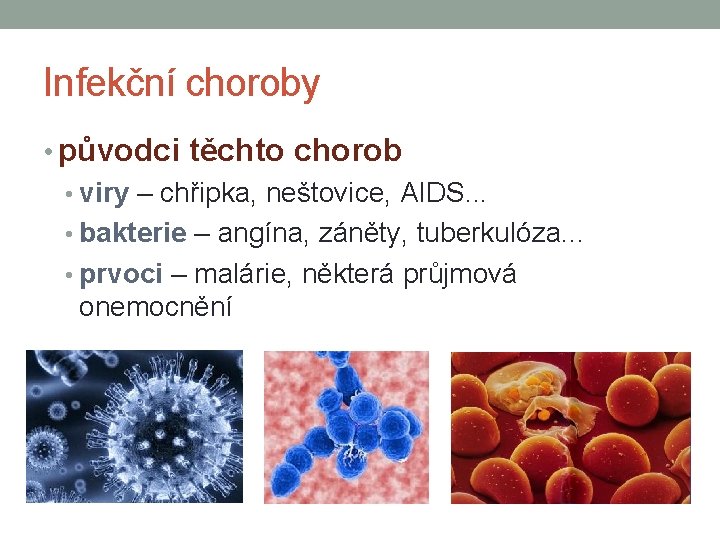 Infekční choroby

• původci těchto chorob
• viry – chřipka, neštovice, AIDS...
• bakterie – angína, záněty, tuberkulóza...
• prvoci – malárie, některá průjmová onemocnění